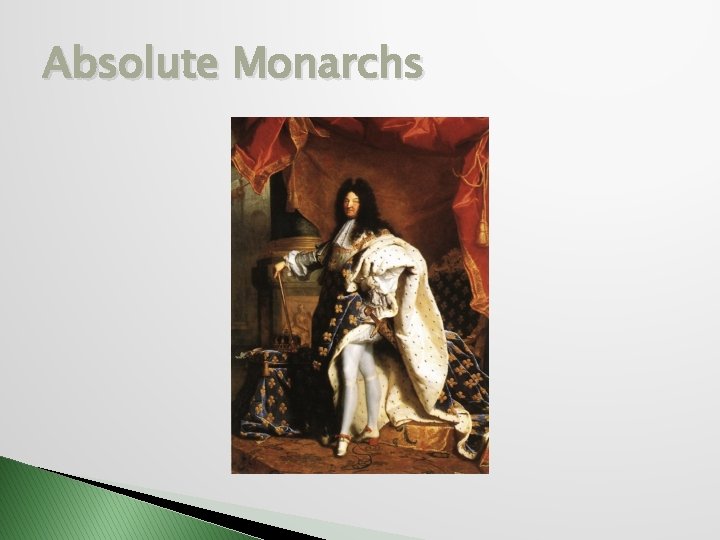 Absolute Monarchs